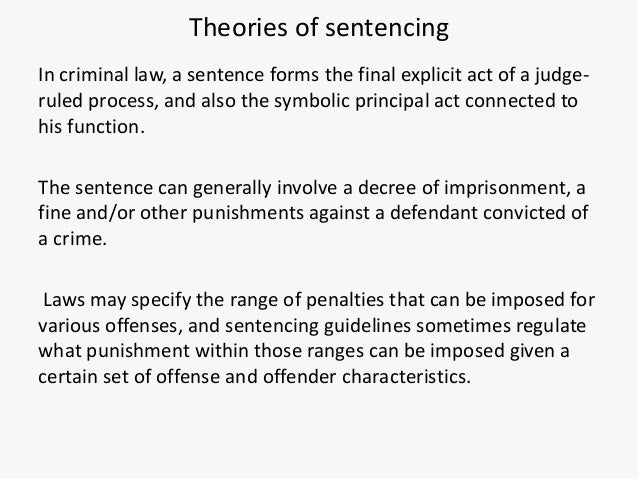 Theories of sentencing

In criminal law, a sentence forms the final explicit act of a judge-ruled process, and also the symbolic principal act connected to his function.

The sentence can generally involve a decree of imprisonment, a fine and/or other punishments against a defendant convicted of a crime.

Laws may specify the range of penalties that can be imposed for various offenses, and sentencing guidelines sometimes regulate what punishment within those ranges can be imposed given a certain set of offense and offender characteristics.